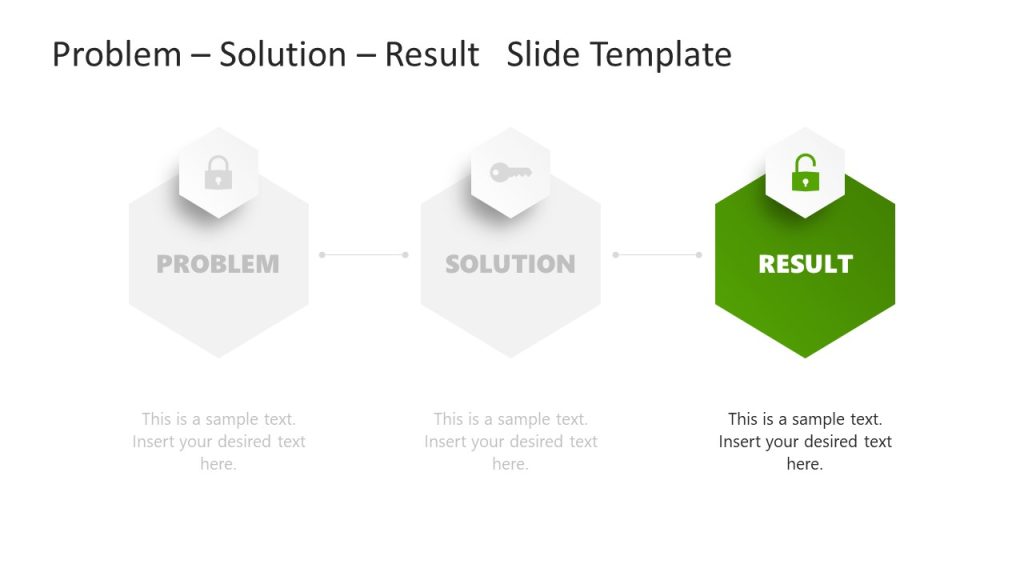 Problem – Solution – Result   Slide Template

PROBLEM

SOLUTION

RESULT

This is a sample text. Insert your desired text here.

This is a sample text. Insert your desired text here.

This is a sample text. Insert your desired text here.